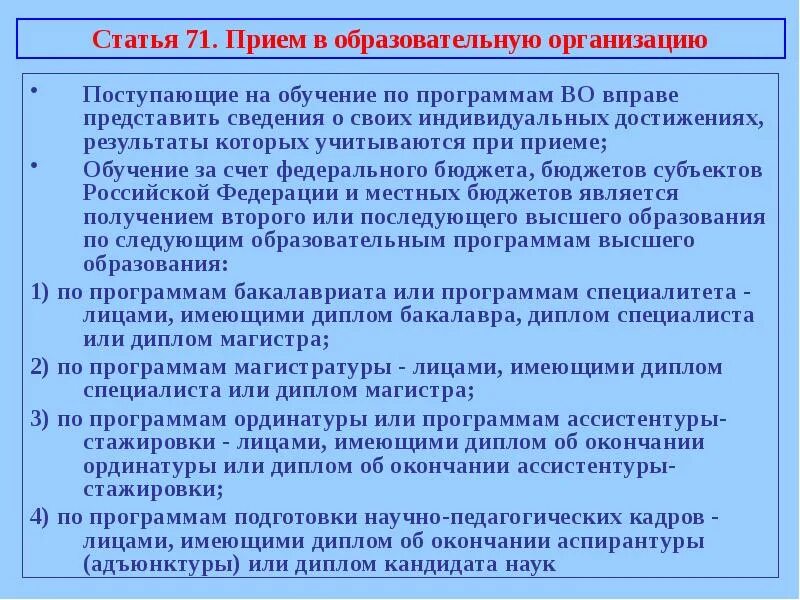 Статья 71. Прием в образовательную организацию

• Поступающие на обучение по программам ВО вправе представить сведения о своих индивидуальных достижениях, результаты которых учитываются при приеме;

• Обучение за счет федерального бюджета, бюджетов субъектов Российской Федерации и местных бюджетов является получением второго или последующего высшего образования по следующим образовательным программам высшего образования:

1) по программам бакалавриата или программам специалитета - лицами, имеющими диплом бакалавра, диплом специалиста или диплом магистра;

2) по программам магистратуры - лицами, имеющими диплом специалиста или диплом магистра;

3) по программам ординатуры или программам ассистентуры-стажировки - лицами, имеющими диплом об окончании ординатуры или диплом об окончании ассистентуры-стажировки;

4) по программам подготовки научно-педагогических кадров - лицами, имеющими диплом об окончании аспирантуры (адъюнктуры) или диплом кандидата наук